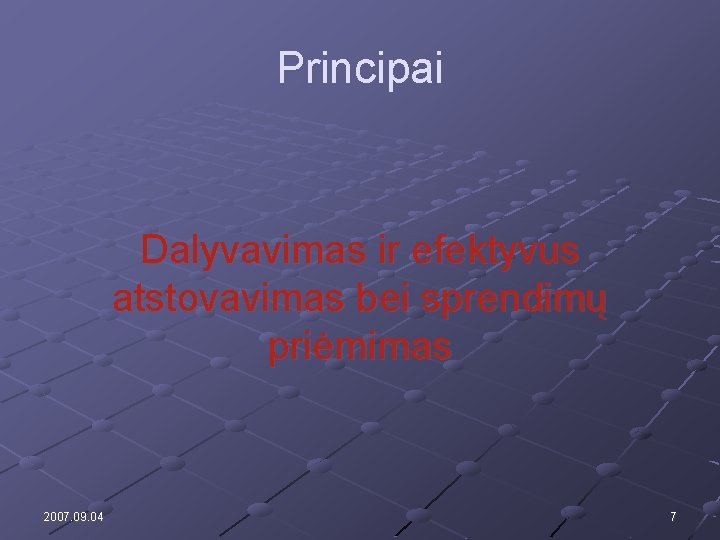 Principai

Dalyvavimas ir efektyvus atstovavimas bei sprendimų priėmimas

2007.09.04

7